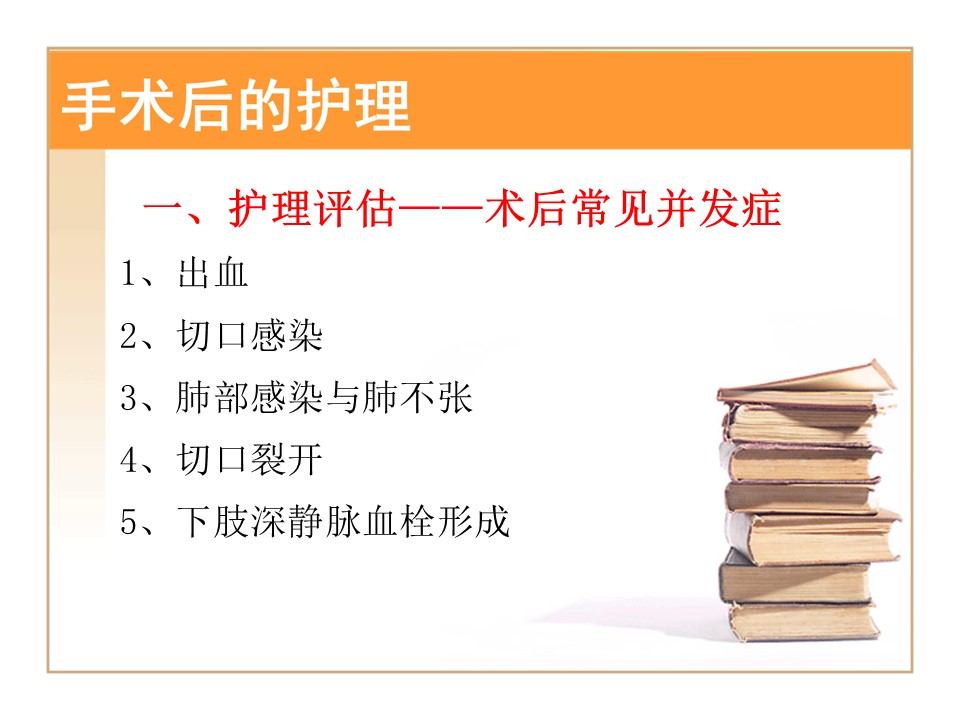 手术后的护理

一、护理评估——术后常见并发症

1、出血

2、切口感染

3、肺部感染与肺不张

4、切口裂开

5、下肢深静脉血栓形成